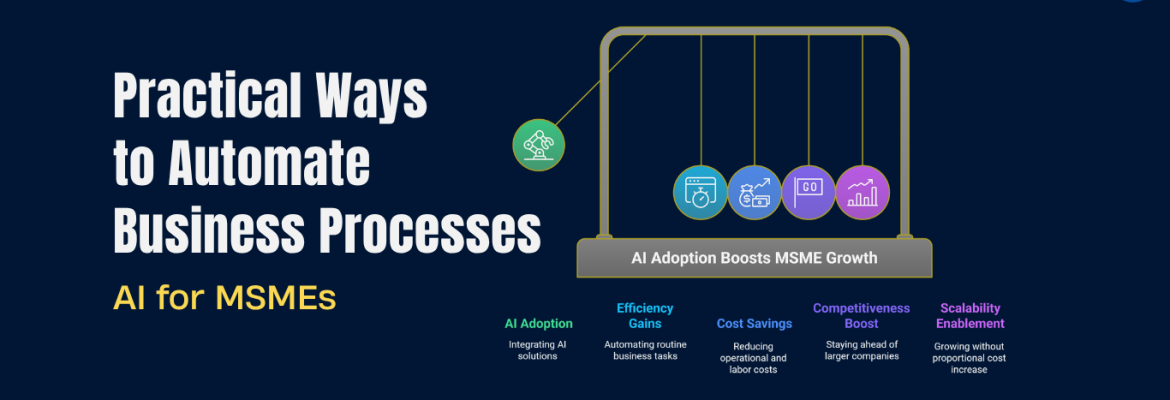 Practical Ways to Automate Business Processes

AI for MSMEs

GO

AI Adoption Boosts MSME Growth

AI Adoption
Integrating AI solutions

Efficiency Gains
Automating routine business tasks

Cost Savings
Reducing operational and labor costs

Competitiveness Boost
Staying ahead of larger companies

Scalability Enablement
Growing without proportional cost increase